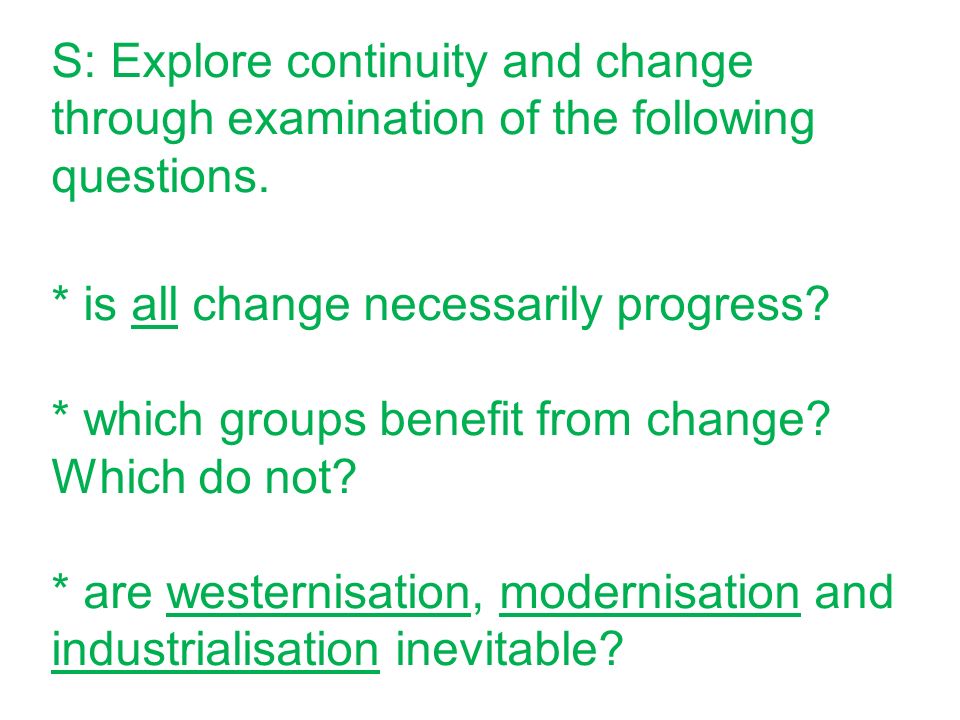 S: Explore continuity and change through examination of the following questions.

* is all change necessarily progress?

* which groups benefit from change? Which do not?

* are westernisation, modernisation and industrialisation inevitable?